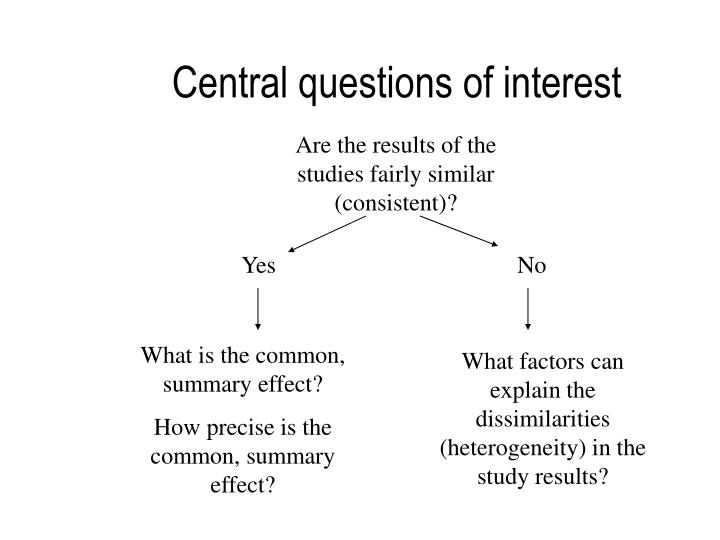 Central questions of interest

Are the results of the studies fairly similar (consistent)?

Yes

No

What is the common, summary effect?

How precise is the common, summary effect?

What factors can explain the dissimilarities (heterogeneity) in the study results?